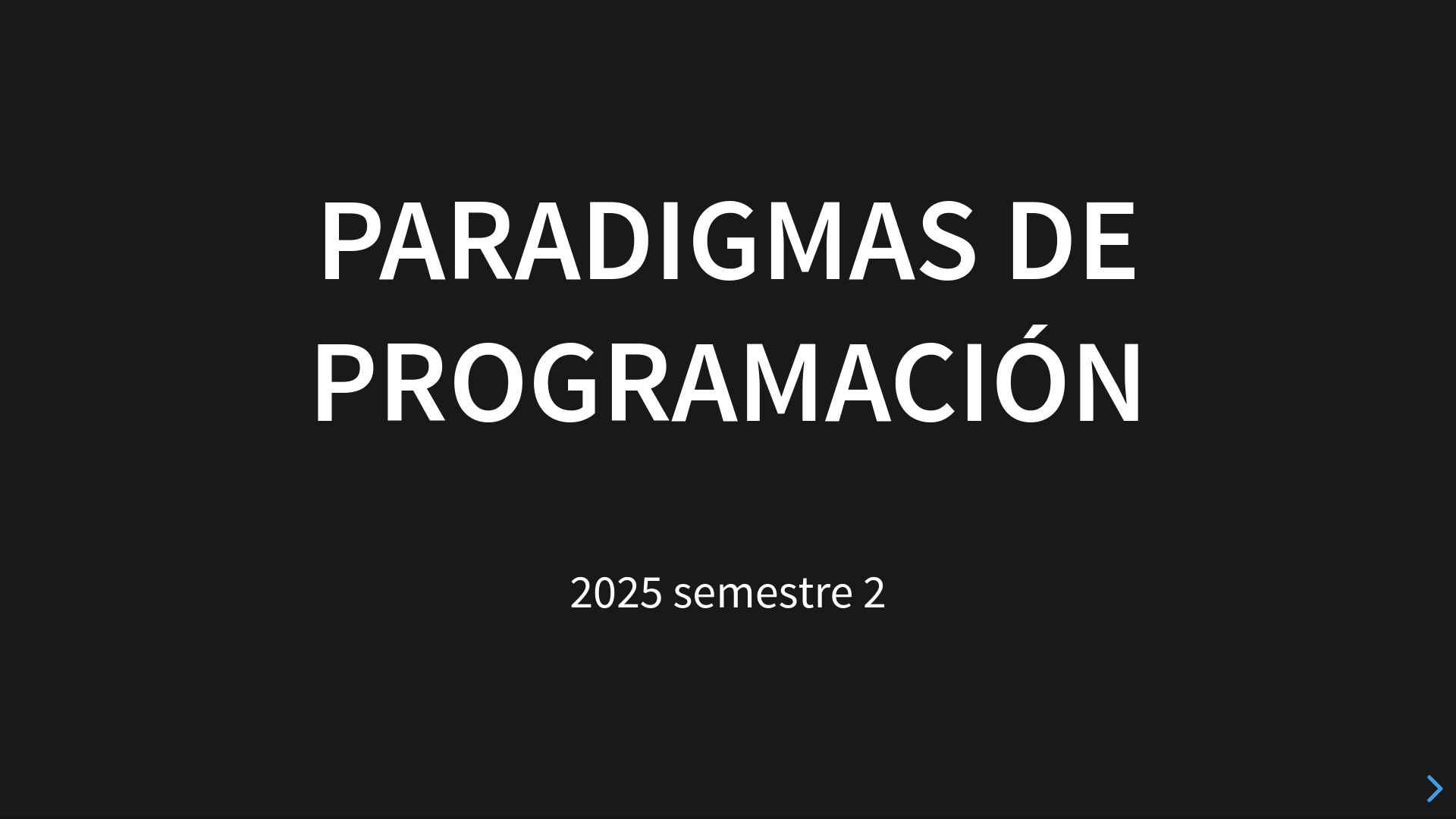 PARADIGMAS DE PROGRAMACIÓN

2025 semestre 2